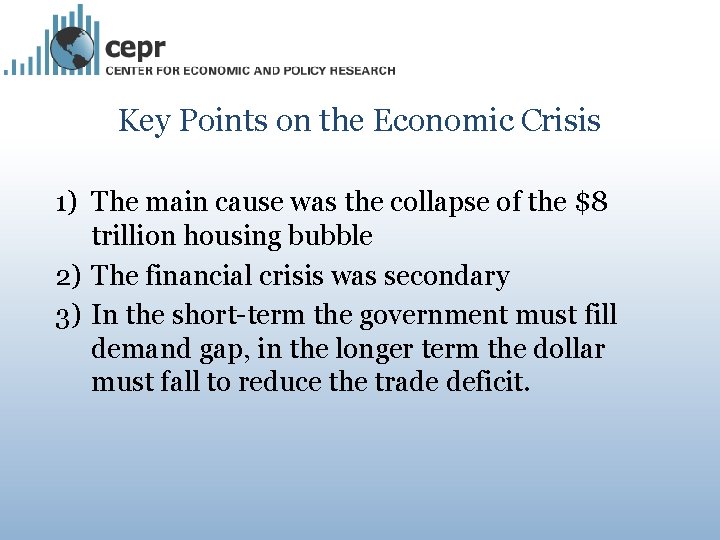 cepr
CENTER FOR ECONOMIC AND POLICY RESEARCH

Key Points on the Economic Crisis

1) The main cause was the collapse of the \$8 trillion housing bubble
2) The financial crisis was secondary
3) In the short-term the government must fill demand gap, in the longer term the dollar must fall to reduce the trade deficit.